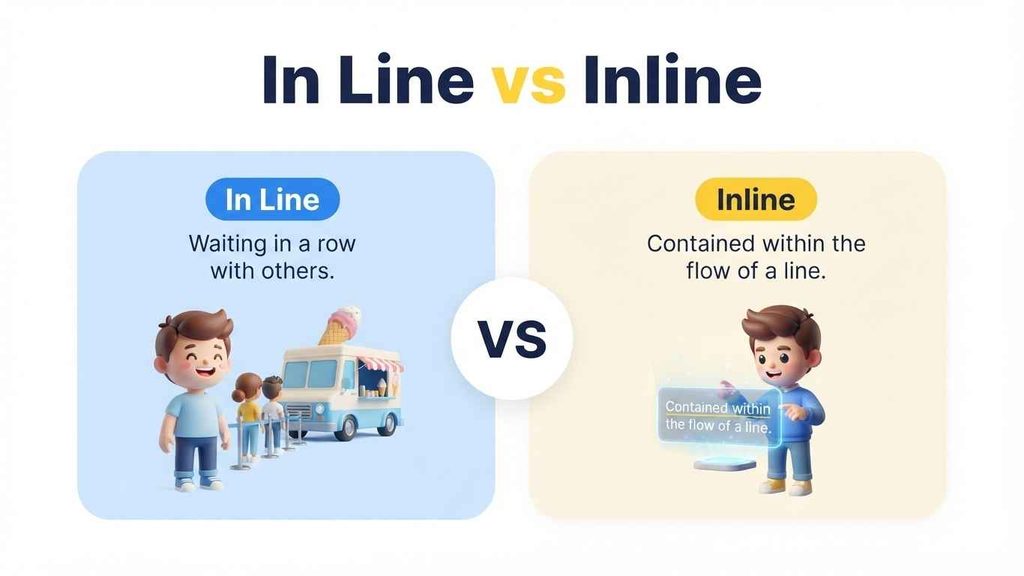 In Line vs Inline

In Line

Waiting in a row with others.

VS

Inline

Contained within the flow of a line.

Contained within the flow of a line.